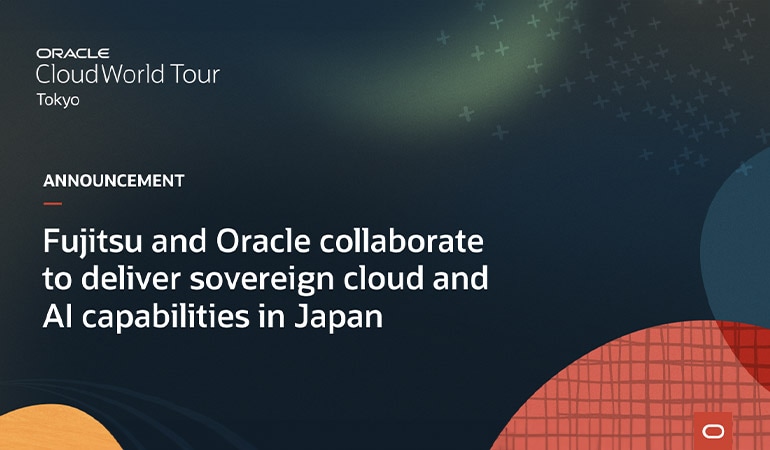 ORACLE
CloudWorld Tour
Tokyo

ANNOUNCEMENT

Fujitsu and Oracle collaborate to deliver sovereign cloud and AI capabilities in Japan